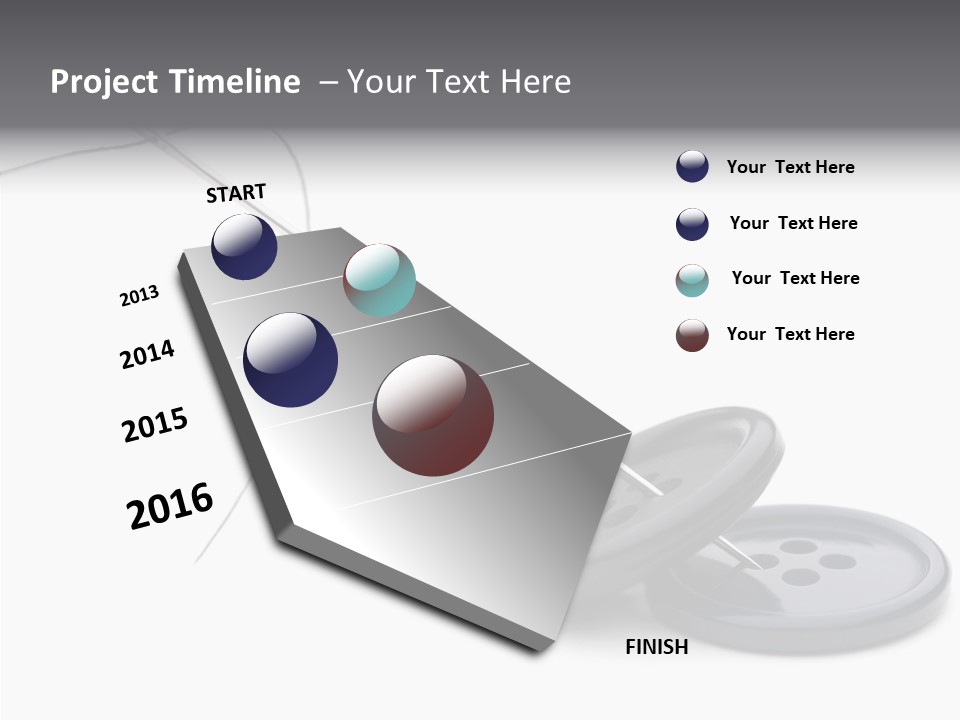 Project Timeline – Your Text Here

START

2013

2014

2015

2016

FINISH

Your Text Here

Your Text Here

Your Text Here

Your Text Here